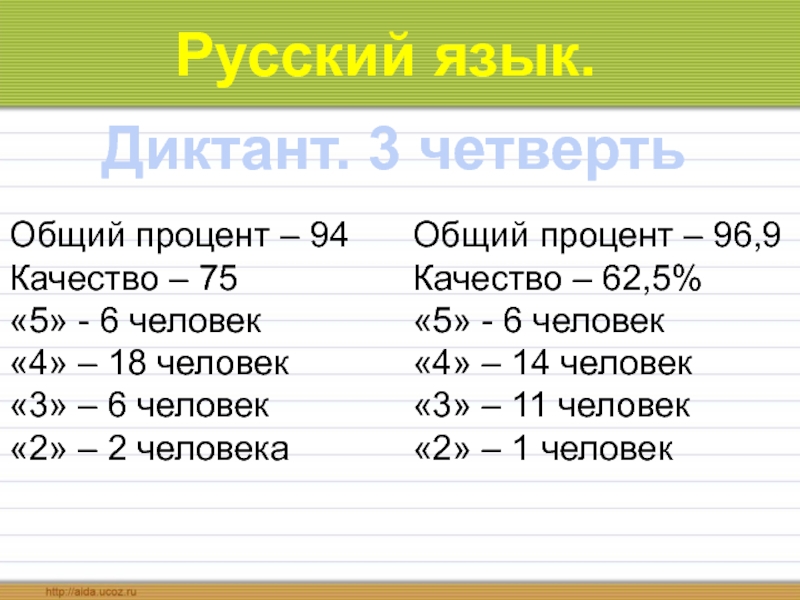 Русский язык.

Диктант. 3 четверть

Общий процент – 94
Качество – 75
«5» - 6 человек
«4» – 18 человек
«3» – 6 человек
«2» – 2 человека

Общий процент – 96,9
Качество – 62,5%
«5» - 6 человек
«4» – 14 человек
«3» – 11 человек
«2» – 1 человек

http://aida.ucoz.ru